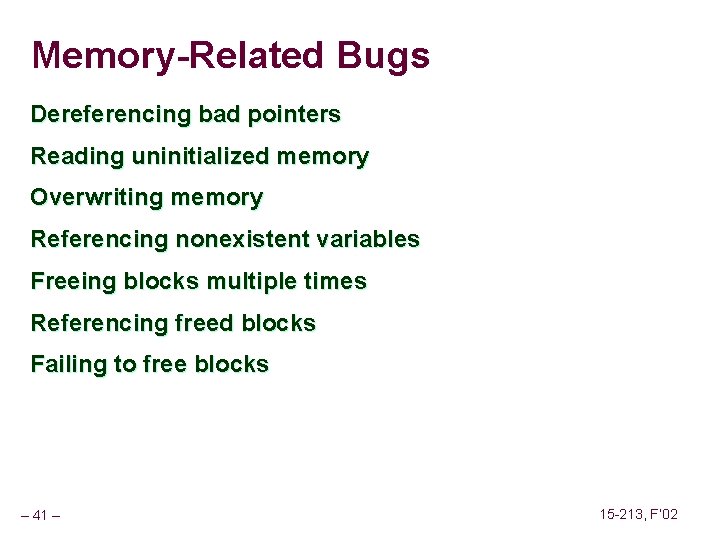 Memory-Related Bugs

Dereferencing bad pointers

Reading uninitialized memory

Overwriting memory

Referencing nonexistent variables

Freeing blocks multiple times

Referencing freed blocks

Failing to free blocks

– 41 –

15-213, F'02